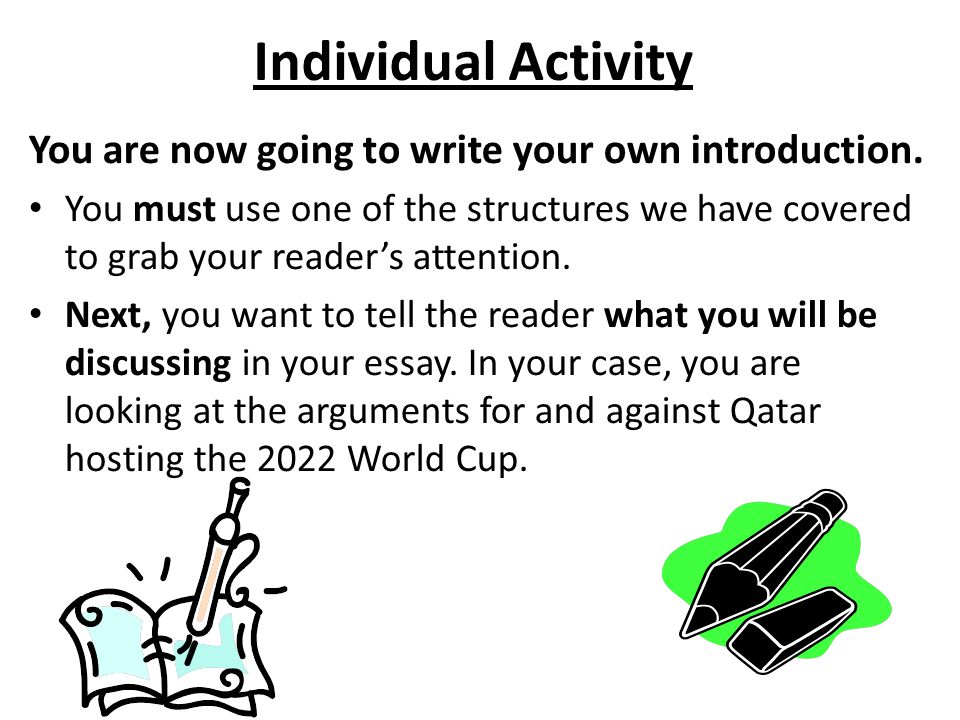 Individual Activity

You are now going to write your own introduction.

• You must use one of the structures we have covered to grab your reader's attention.

• Next, you want to tell the reader what you will be discussing in your essay. In your case, you are looking at the arguments for and against Qatar hosting the 2022 World Cup.